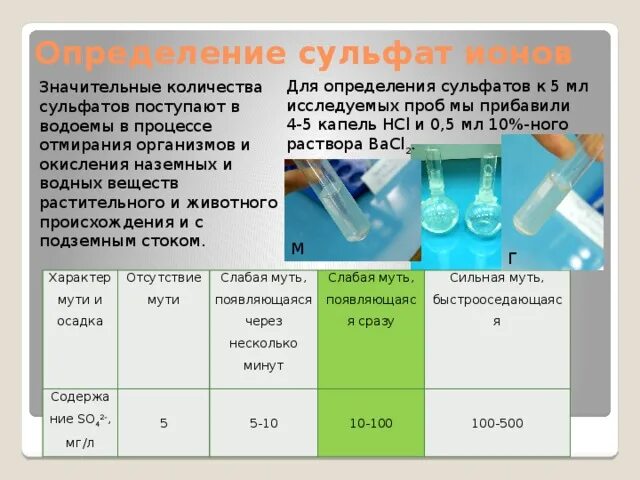 Определение сульфат ионов

Значительные количества сульфатов поступают в водоемы в процессе отмирания организмов и окисления наземных и водных веществ растительного и животного происхождения и с подземным стоком.

Для определения сульфатов к 5 мл исследуемых проб мы прибавили 4-5 капель HCl и 0,5 мл 10%-ного раствора $BaCl_2$.

М

Г

| Характер мути и осадка | Отсутствие мути | Слабая муть, появляющаяся через несколько минут | Слабая муть, появляющаяся сразу | Сильная муть, быстрооседающаяся |
|---|---|---|---|---|
| Содержание $SO_4^{2-}$, мг/л | 5 | 5-10 | 10-100 | 100-500 |